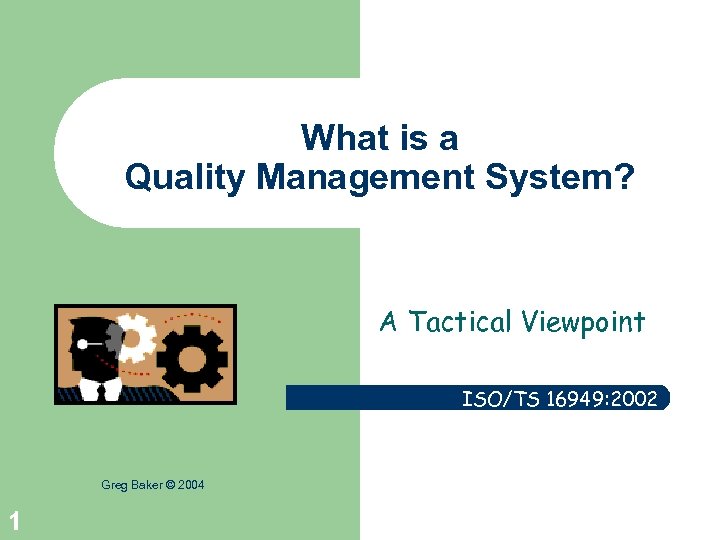 What is a Quality Management System?

A Tactical Viewpoint

ISO/TS 16949:2002

Greg Baker © 2004

1